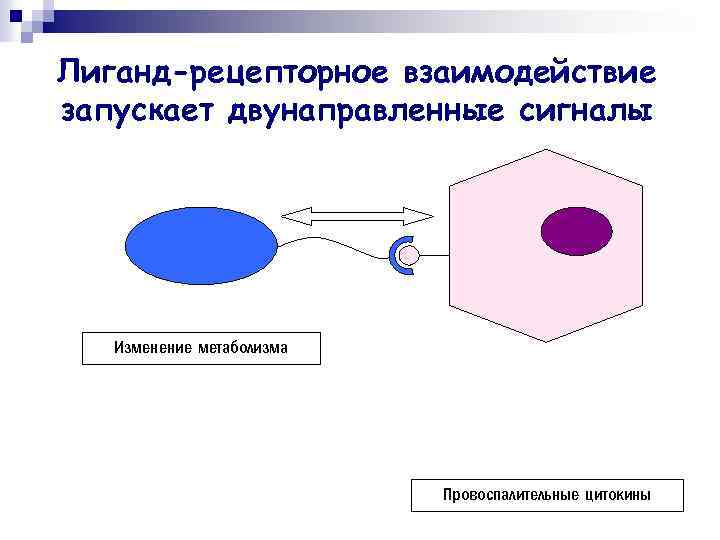 Лиганд-рецепторное взаимодействие запускает двунаправленные сигналы

Изменение метаболизма

Провоспалительные цитокины